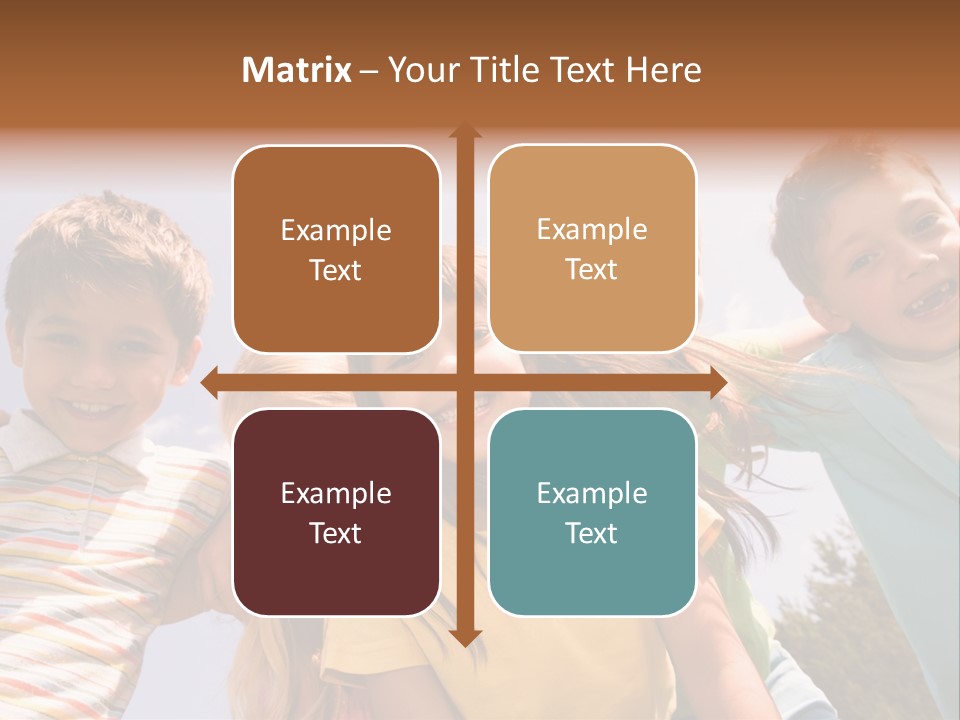 Matrix – Your Title Text Here

Example Text

Example Text

Example Text

Example Text